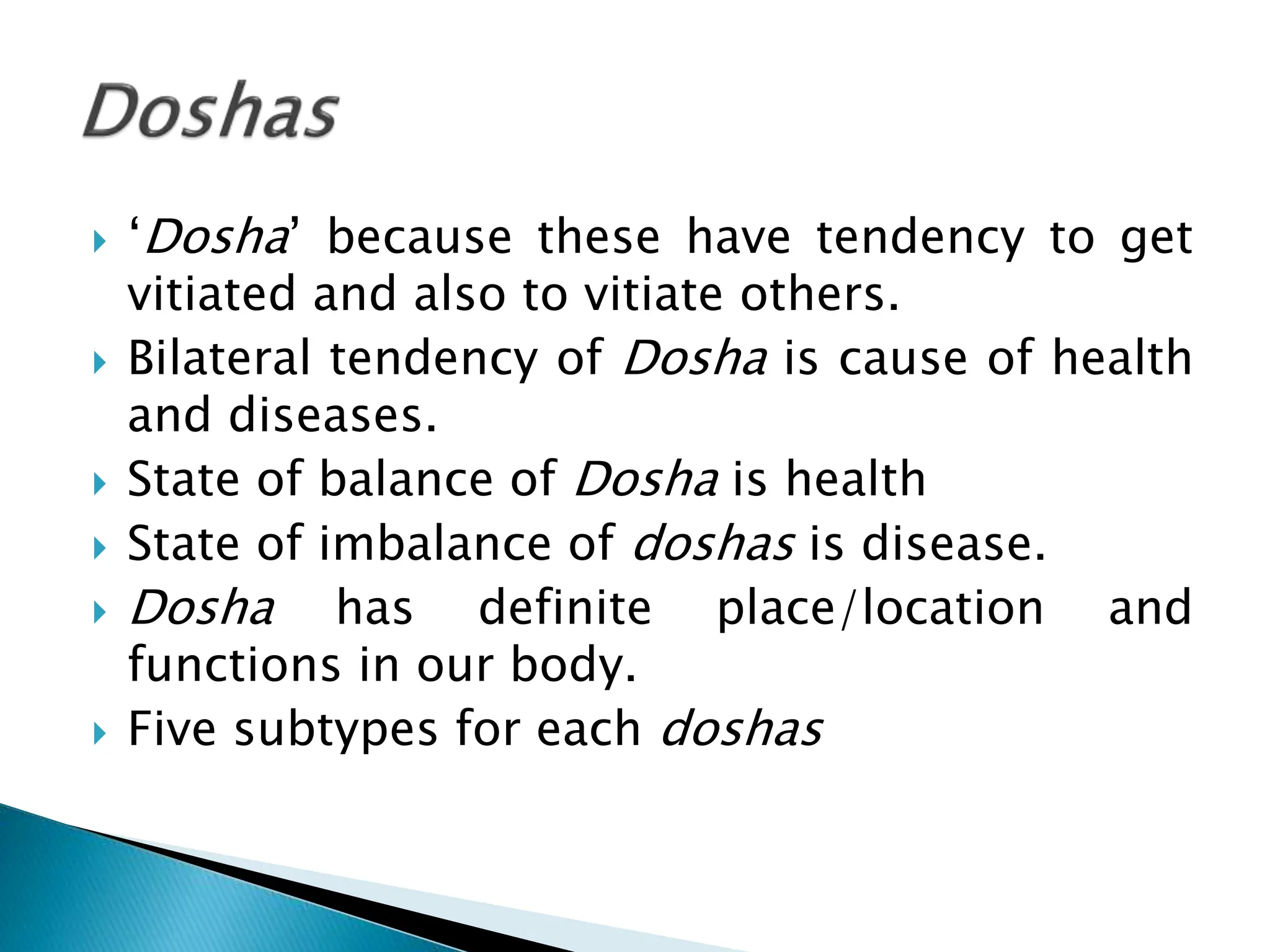 Doshas

‘Dosha’ because these have tendency to get vitiated and also to vitiate others.
Bilateral tendency of Dosha is cause of health and diseases.
State of balance of Dosha is health
State of imbalance of doshas is disease.
Dosha has definite place/location and functions in our body.
Five subtypes for each doshas